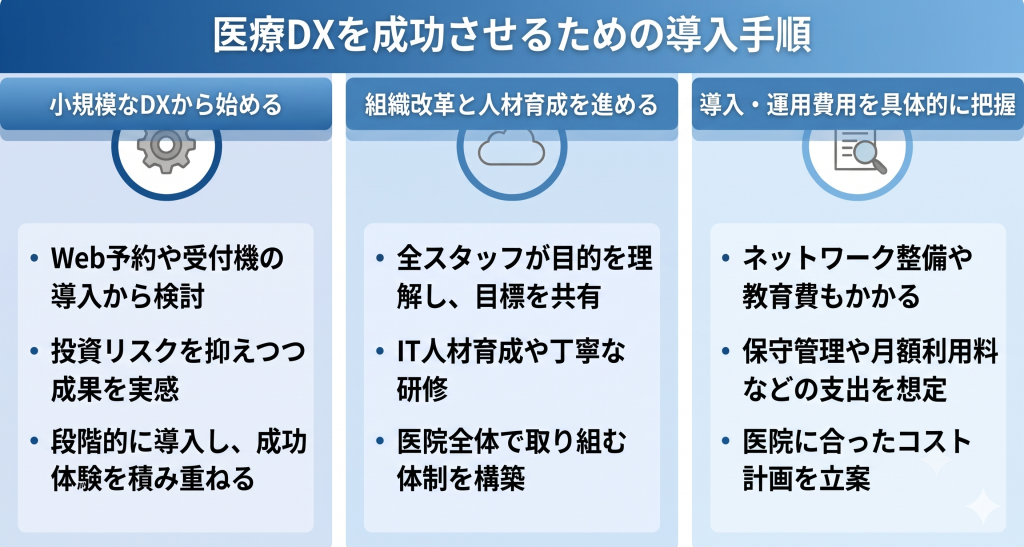 医療DXを成功させるための導入手順

小規模なDXから始める

• Web予約や受付機の導入から検討
• 投資リスクを抑えつつ成果を実感
• 段階的に導入し、成功体験を積み重ねる

組織改革と人材育成を進める

• 全スタッフが目的を理解し、目標を共有
• IT人材育成や丁寧な研修
• 医院全体で取り組む体制を構築

導入・運用費用を具体的に把握

• ネットワーク整備や教育費もかかる
• 保守管理や月額利用料などの支出を想定
• 医院に合ったコスト計画を立案